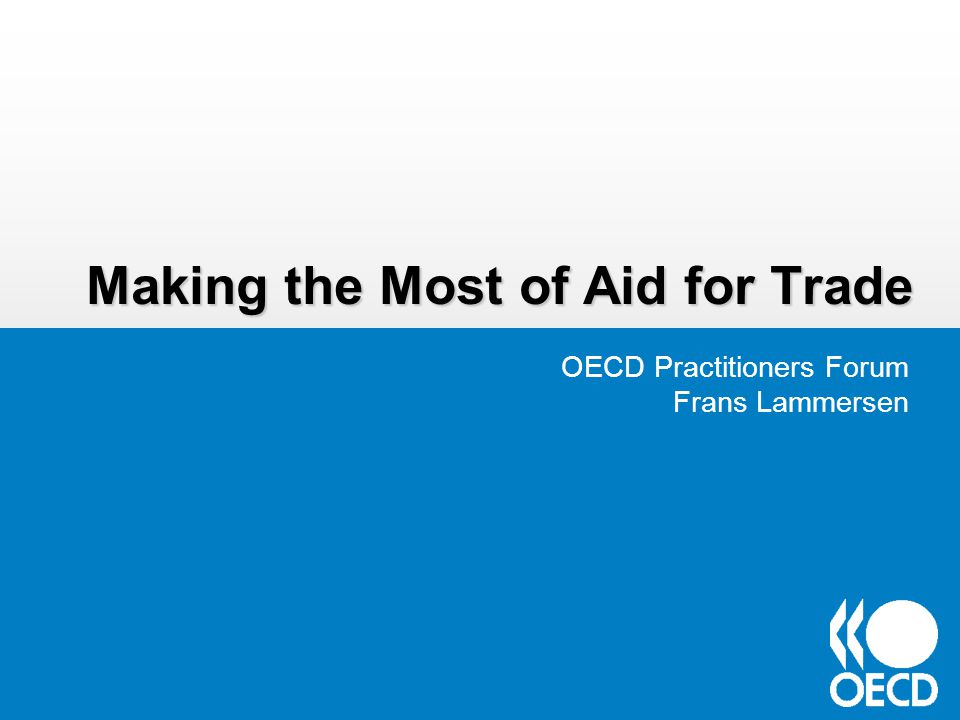 Making the Most of Aid for Trade

OECD Practitioners Forum
Frans Lammersen

OECD